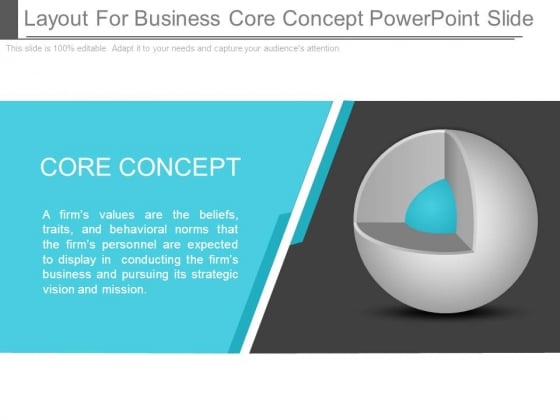 Layout For Business Core Concept PowerPoint Slide

This slide is 100% editable. Adapt it to your needs and capture your audience's attention.

CORE CONCEPT

A firm's values are the beliefs, traits, and behavioral norms that the firm's personnel are expected to display in conducting the firm's business and pursuing its strategic vision and mission.